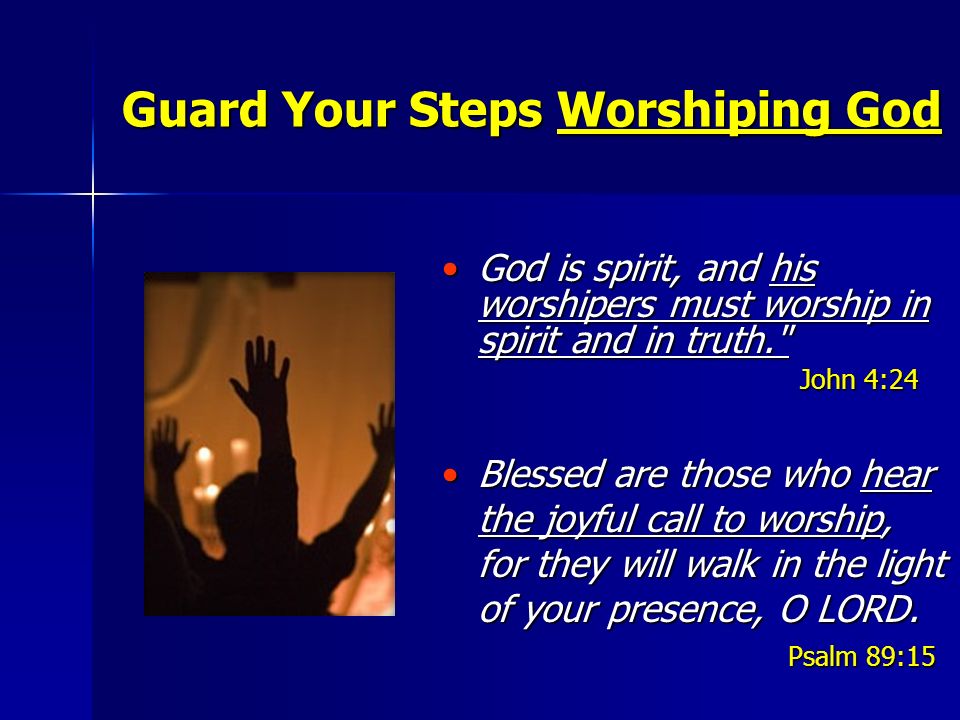 Guard Your Steps Worshiping God

• God is spirit, and his worshipers must worship in spirit and in truth."

John 4:24

• Blessed are those who hear the joyful call to worship, for they will walk in the light of your presence, O LORD.

Psalm 89:15